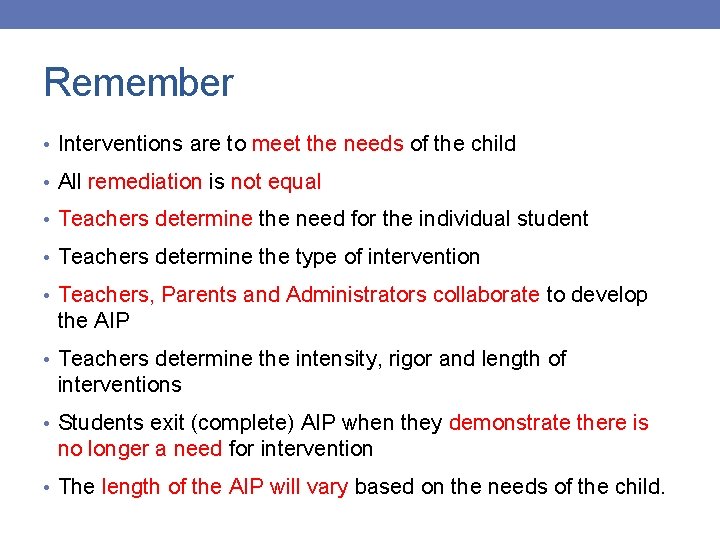 Remember

• Interventions are to meet the needs of the child
• All remediation is not equal
• Teachers determine the need for the individual student
• Teachers determine the type of intervention
• Teachers, Parents and Administrators collaborate to develop the AIP
• Teachers determine the intensity, rigor and length of interventions
• Students exit (complete) AIP when they demonstrate there is no longer a need for intervention
• The length of the AIP will vary based on the needs of the child.